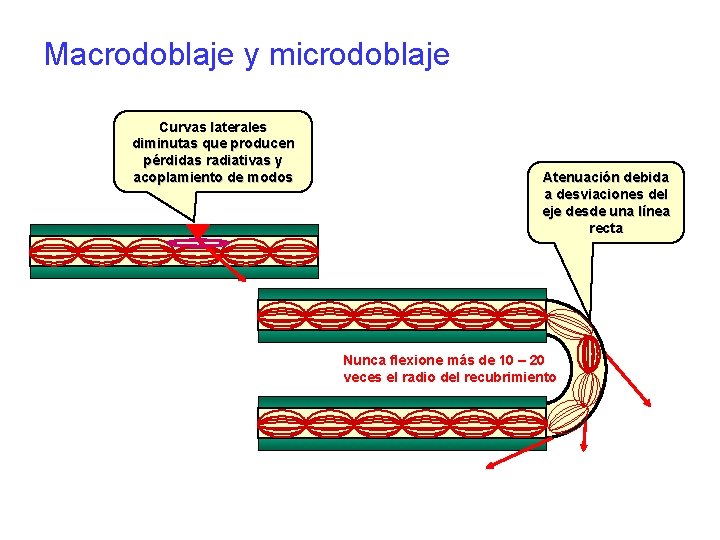 Macrodoblaje y microdoblaje

Curvas laterales diminutas que producen pérdidas radiativas y acoplamiento de modos

Atenuación debida a desviaciones del eje desde una línea recta

Nunca flexione más de 10 – 20 veces el radio del recubrimiento